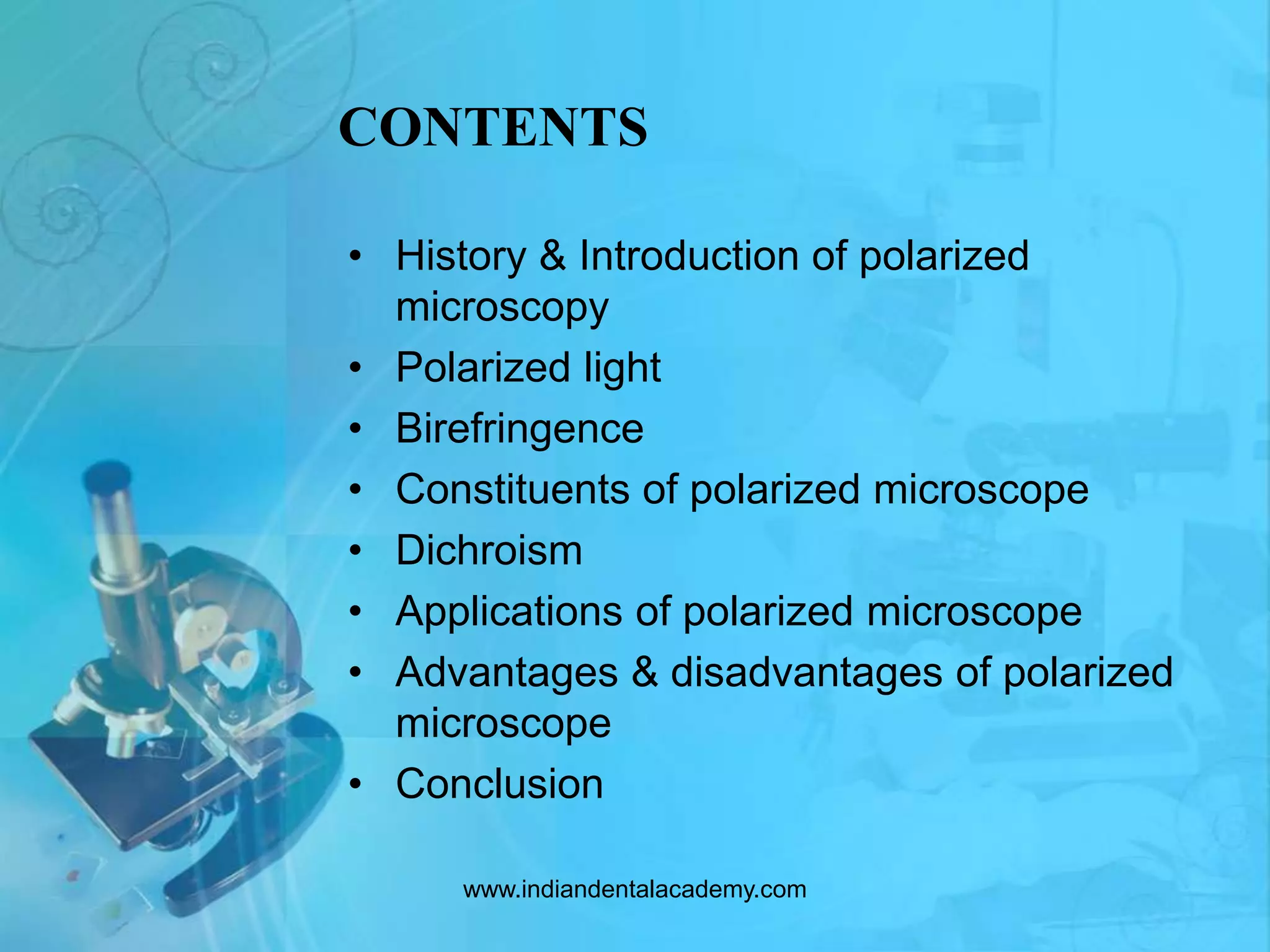 CONTENTS

• History & Introduction of polarized microscopy
• Polarized light
• Birefringence
• Constituents of polarized microscope
• Dichroism
• Applications of polarized microscope
• Advantages & disadvantages of polarized microscope
• Conclusion

www.indiandentalacademy.com